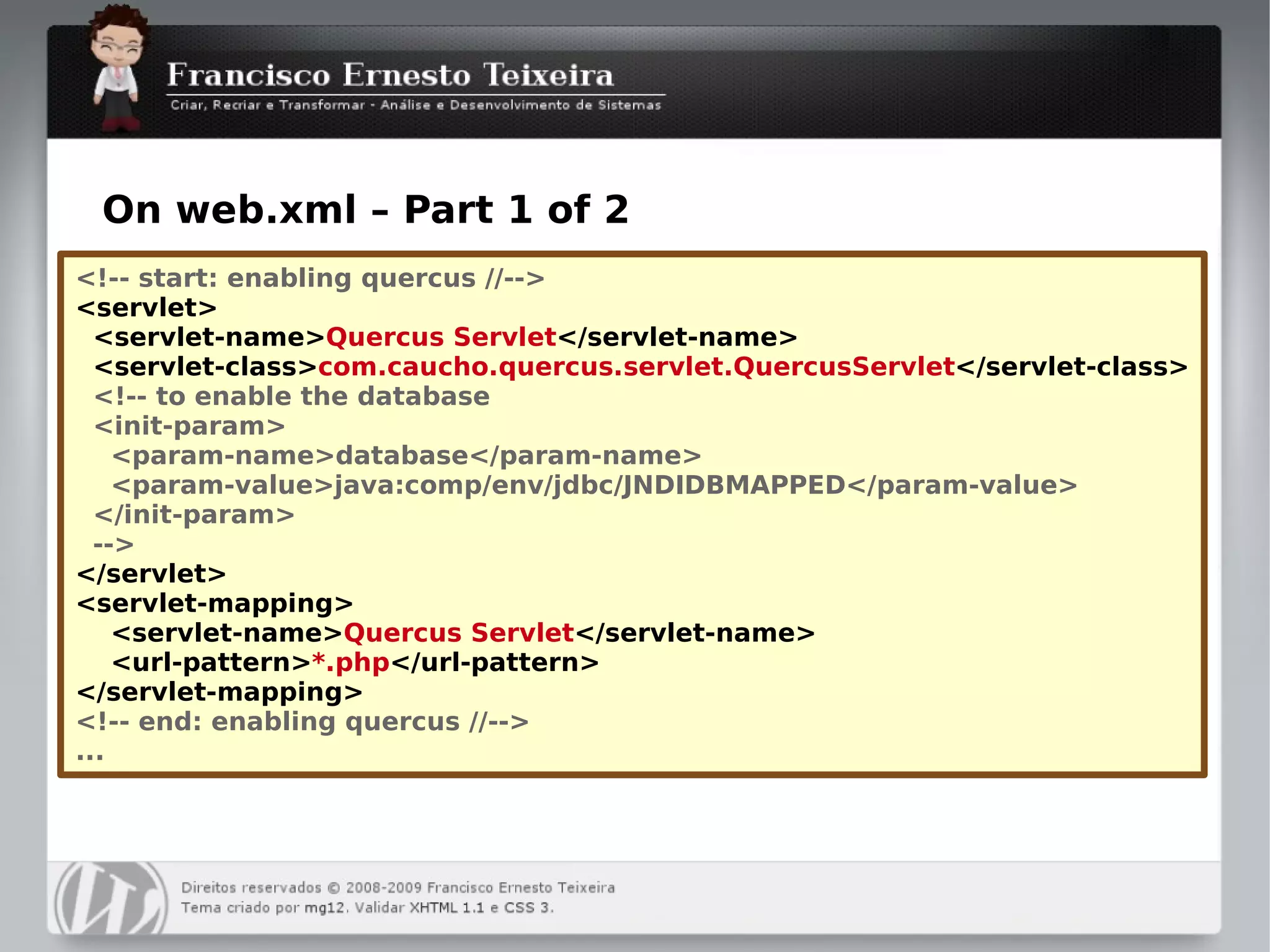 Francisco Ernesto Teixeira

Criar, Recriar e Transformar - Análise e Desenvolvimento de Sistemas

On web.xml – Part 1 of 2

<!-- start: enabling quercus //-->
<servlet>
<servlet-name>Quercus Servlet</servlet-name>
<servlet-class>com.caucho.quercus.servlet.QuercusServlet</servlet-class>
<!-- to enable the database
<init-param>
<param-name>database</param-name>
<param-value>java:comp/env/jdbc/JNDIDBMAPPED</param-value>
</init-param>
-->
</servlet>
<servlet-mapping>
<servlet-name>Quercus Servlet</servlet-name>
<url-pattern>*.php</url-pattern>
</servlet-mapping>
<!-- end: enabling quercus //-->
...

Direitos reservados © 2008-2009 Francisco Ernesto Teixeira
Tema criado por mg12. Validar XHTML 1.1 e CSS 3.